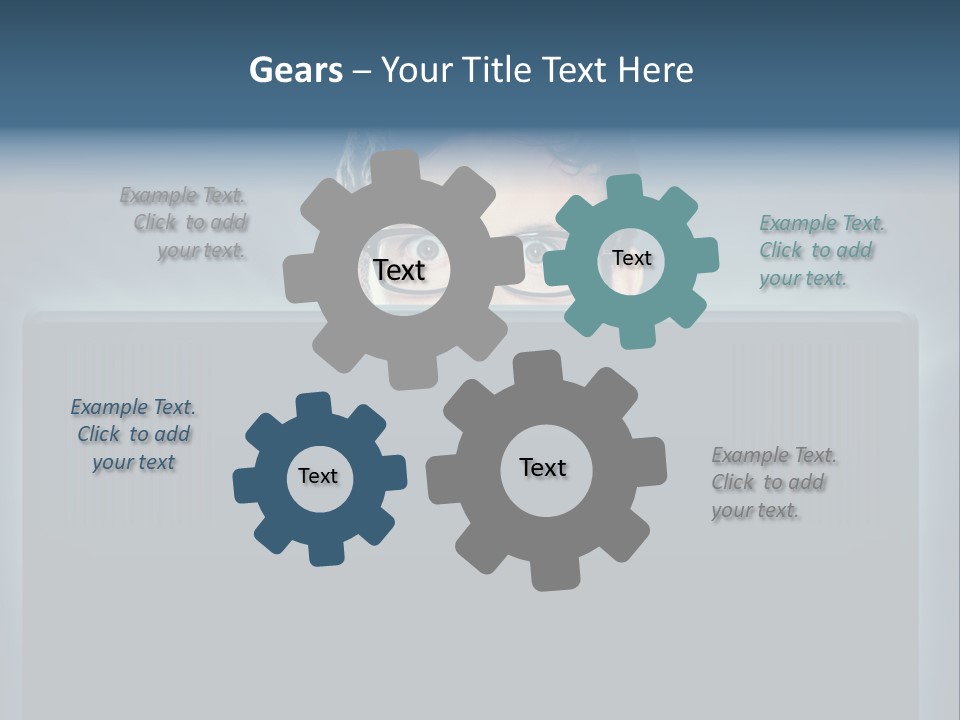 Gears – Your Title Text Here

Example Text. Click to add your text.

Text

Text

Example Text. Click to add your text.

Example Text. Click to add your text

Text

Text

Example Text. Click to add your text.